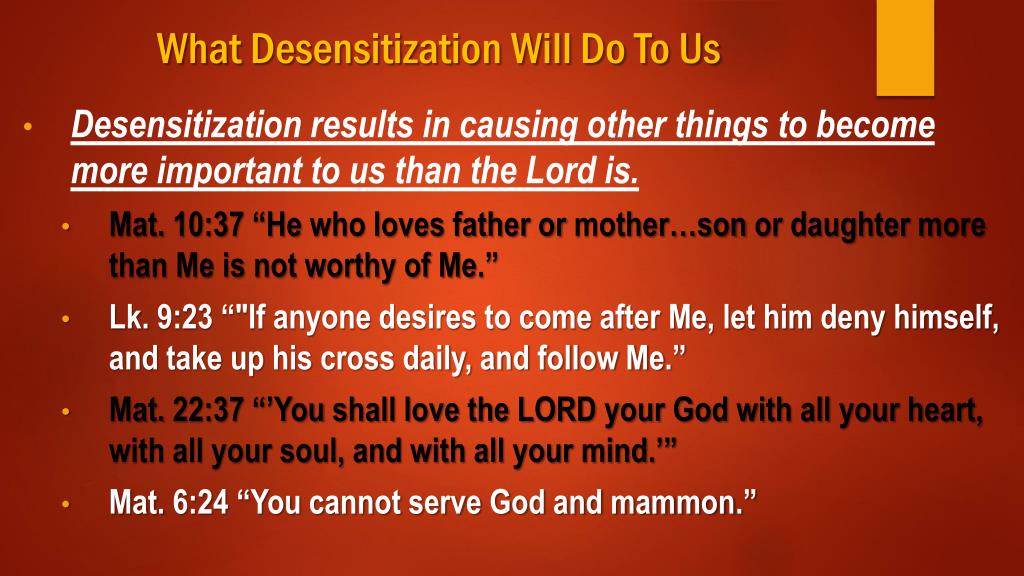 What Desensitization Will Do To Us

• Desensitization results in causing other things to become more important to us than the Lord is.

• Mat. 10:37 “He who loves father or mother…son or daughter more than Me is not worthy of Me.”

• Lk. 9:23 “"If anyone desires to come after Me, let him deny himself, and take up his cross daily, and follow Me.”

• Mat. 22:37 “’You shall love the LORD your God with all your heart, with all your soul, and with all your mind.’”

• Mat. 6:24 “You cannot serve God and mammon.”